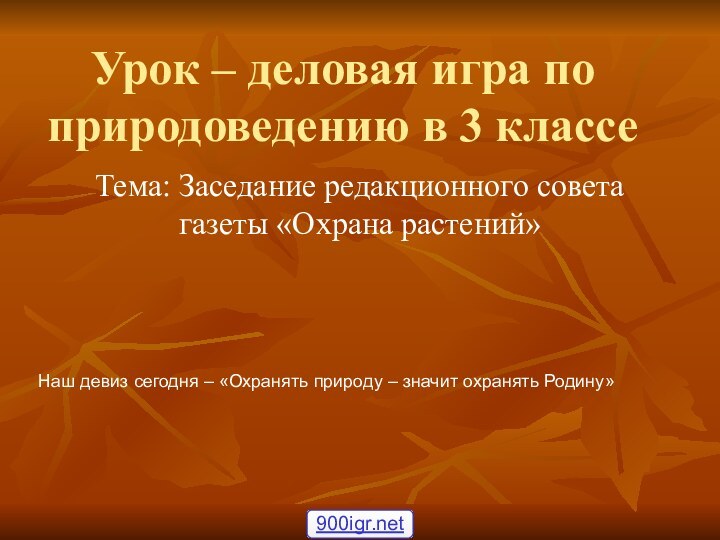 Урок – деловая игра по природоведению в 3 классе

Тема: Заседание редакционного совета газеты «Охрана растений»

Наш девиз сегодня – «Охранять природу – значит охранять Родину»

900igr.net